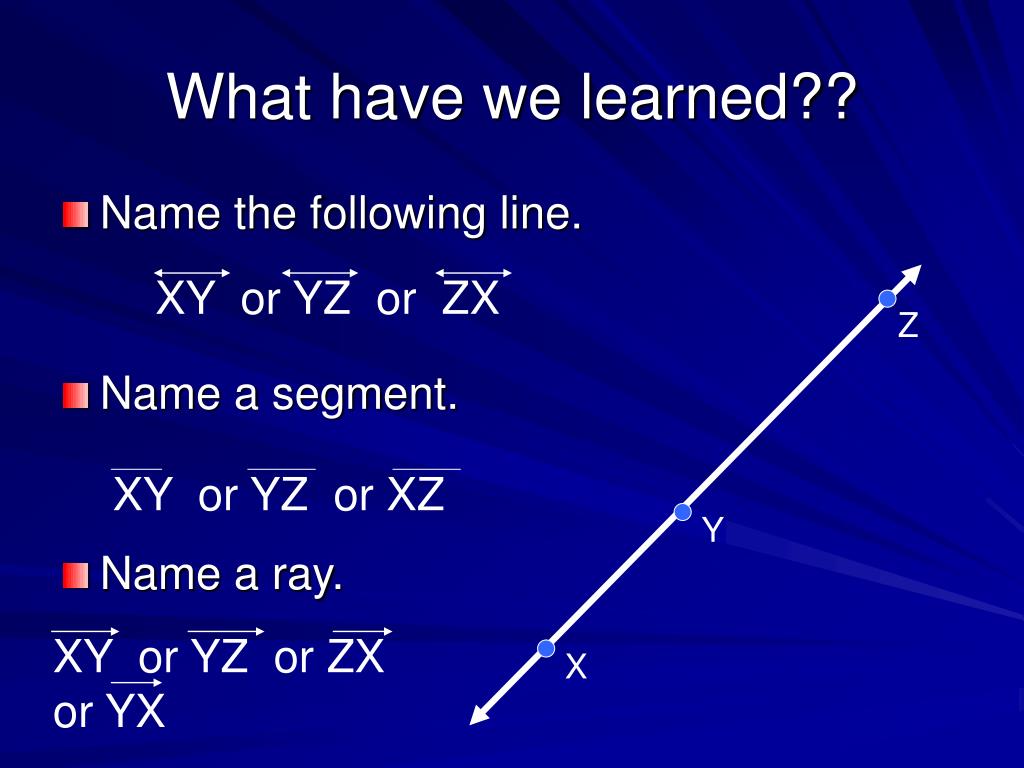 What have we learned??

Name the following line.

$\overleftrightarrow{XY}$ or $\overleftrightarrow{YZ}$ or $\overleftrightarrow{ZX}$

Name a segment.

$\overline{XY}$ or $\overline{YZ}$ or $\overline{XZ}$

Name a ray.

$\overrightarrow{XY}$ or $\overrightarrow{YZ}$ or $\overrightarrow{ZX}$ or $\overrightarrow{YX}$

Z

Y

X